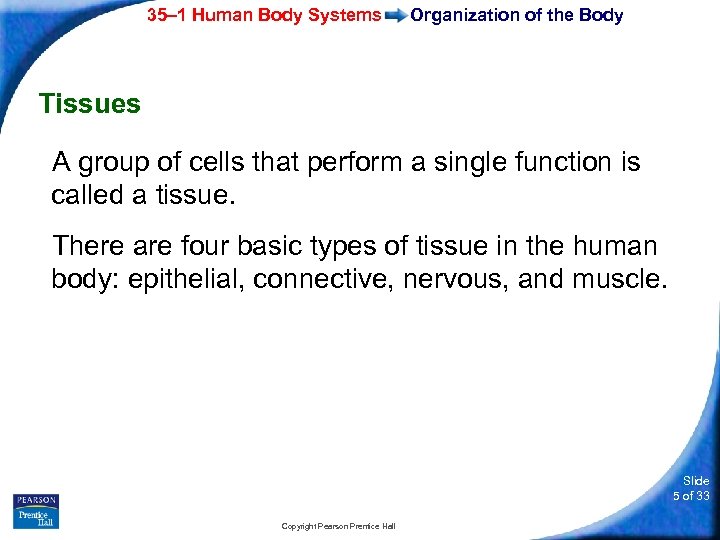 35–1 Human Body Systems Organization of the Body

Tissues

A group of cells that perform a single function is called a tissue.

There are four basic types of tissue in the human body: epithelial, connective, nervous, and muscle.

PEARSON
Prentice Hall

Copyright Pearson Prentice Hall

Slide 5 of 33